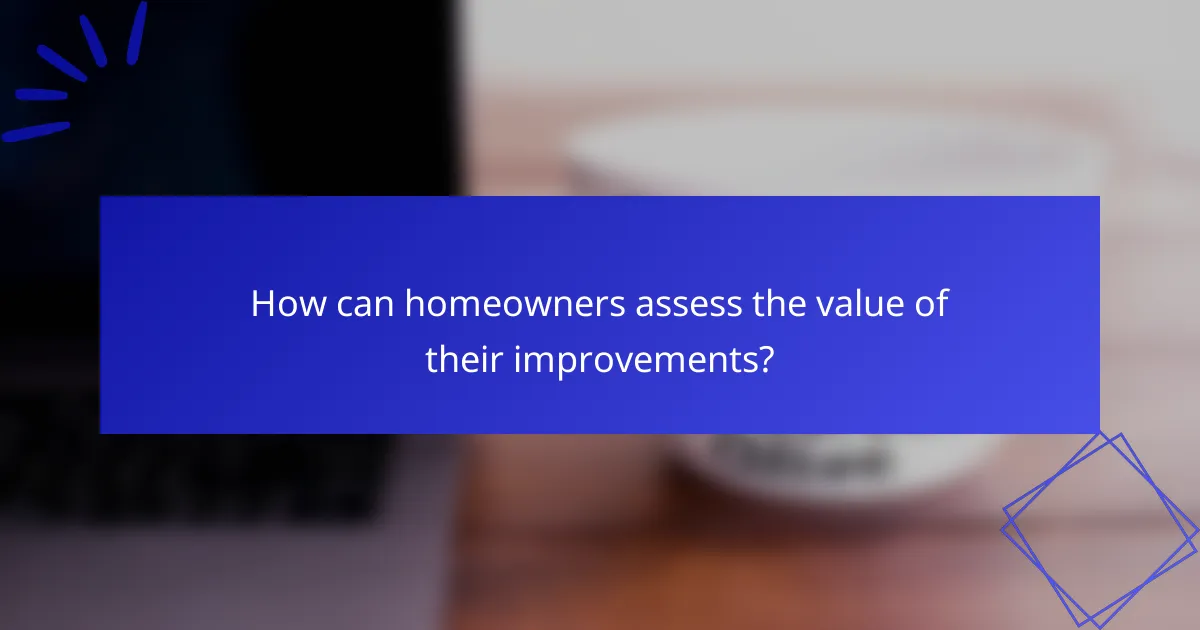 How can homeowners assess the value of their improvements?